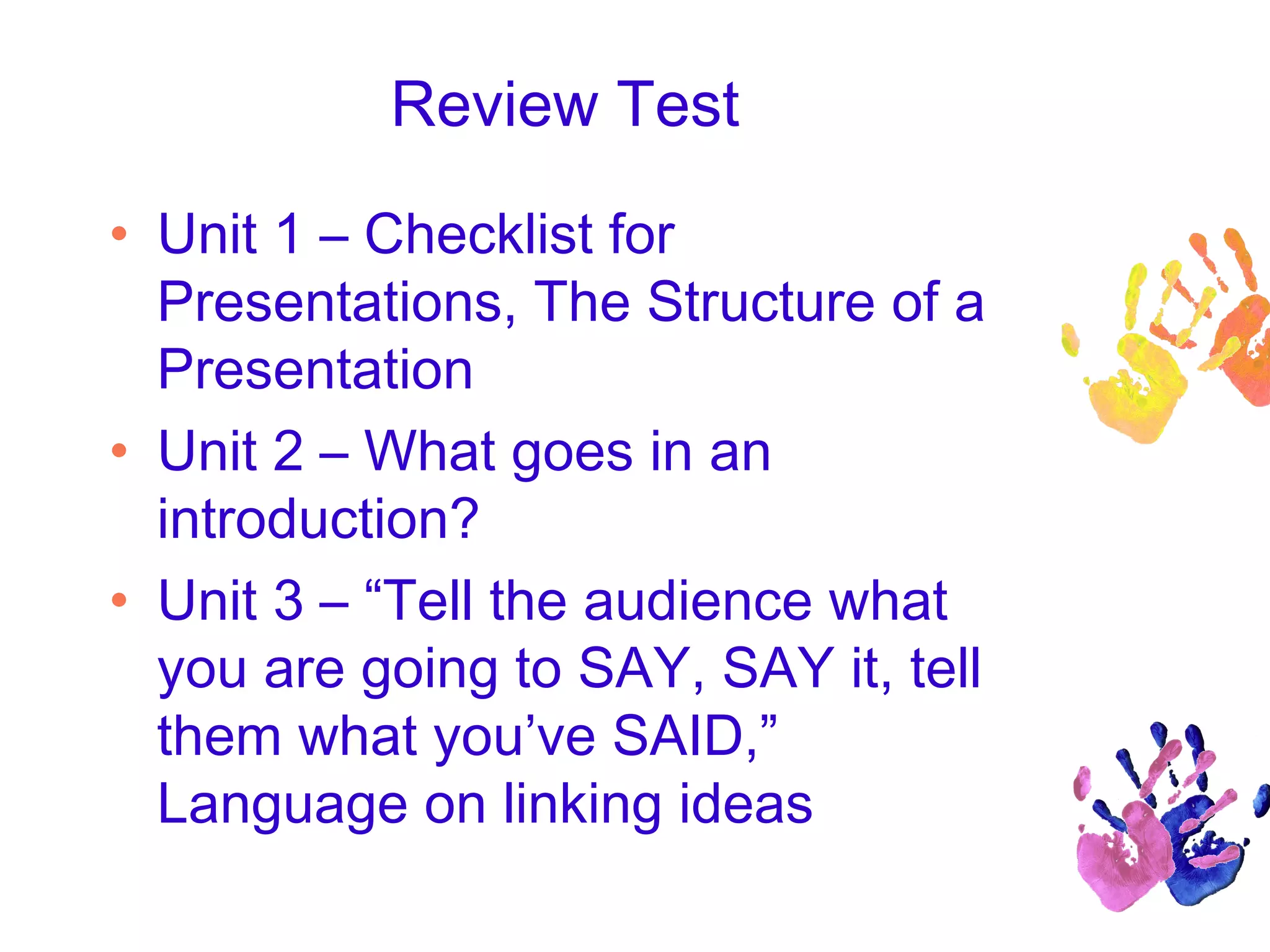 Review Test

• Unit 1 – Checklist for Presentations, The Structure of a Presentation
• Unit 2 – What goes in an introduction?
• Unit 3 – “Tell the audience what you are going to SAY, SAY it, tell them what you’ve SAID,” Language on linking ideas